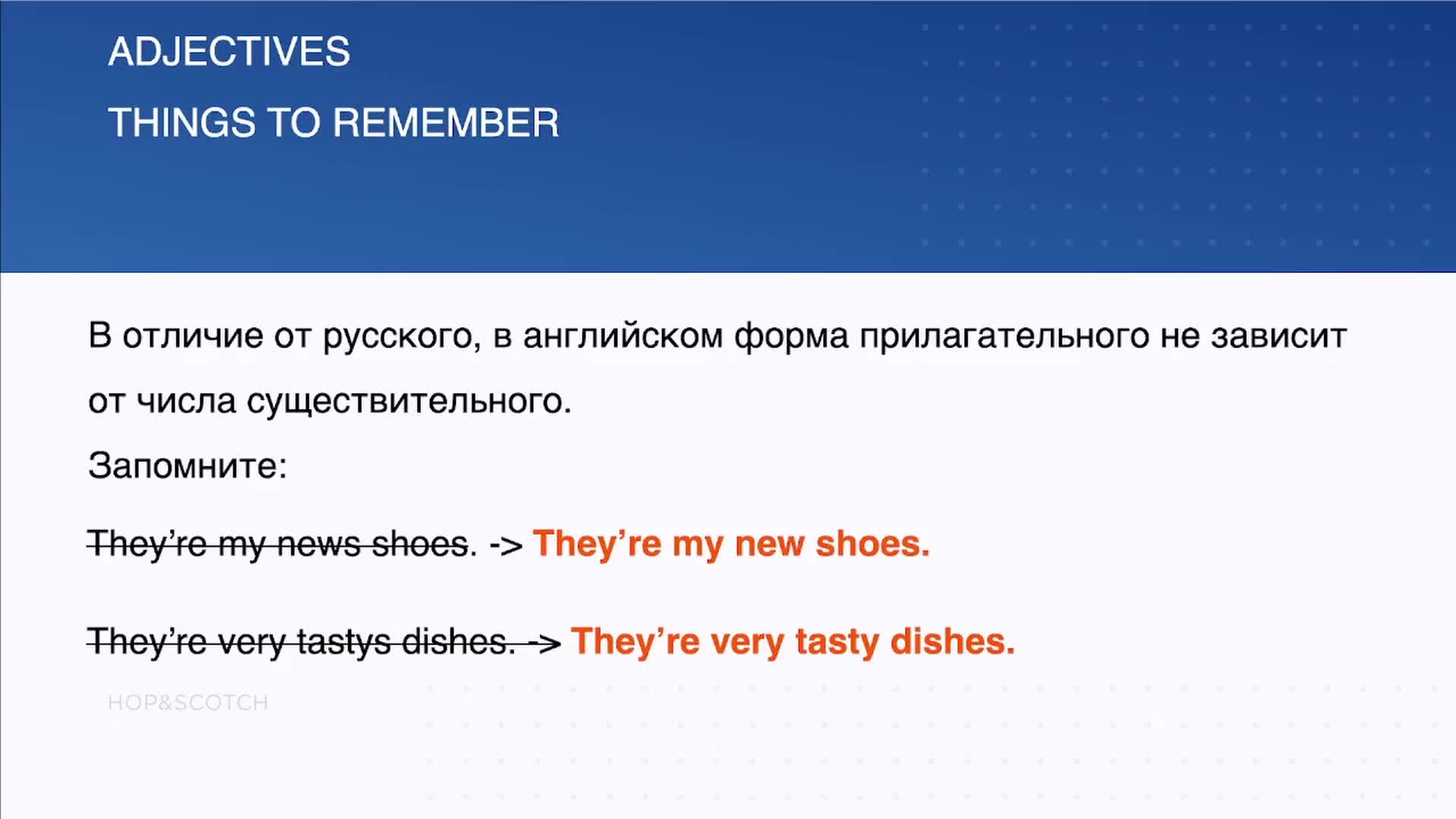 ADJECTIVES

THINGS TO REMEMBER

В отличие от русского, в английском форма прилагательного не зависит от числа существительного.

Запомните:

They're my news shoes. -> They're my new shoes.

They're very tastys dishes. -> They're very tasty dishes.

HOP&SCOTCH